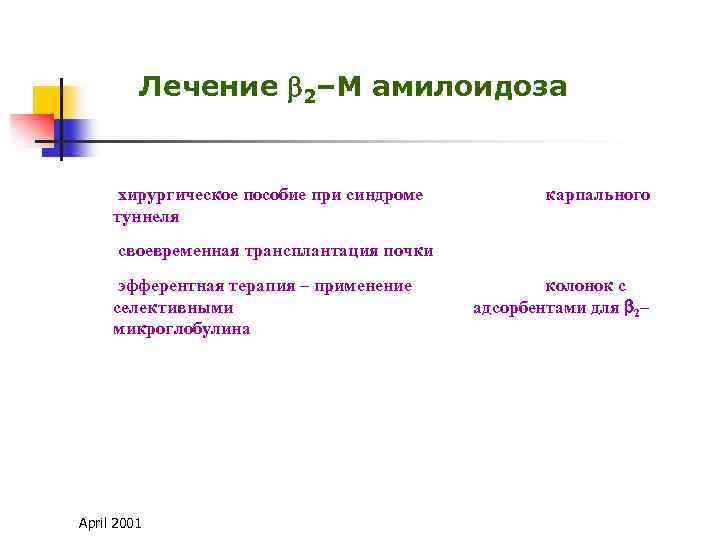 Лечение $\beta_2$–М амилоидоза

хирургическое пособие при синдроме карпального туннеля

своевременная трансплантация почки

эфферентная терапия – применение колонок с селективными адсорбентами для $\beta_2$–микроглобулина

April 2001